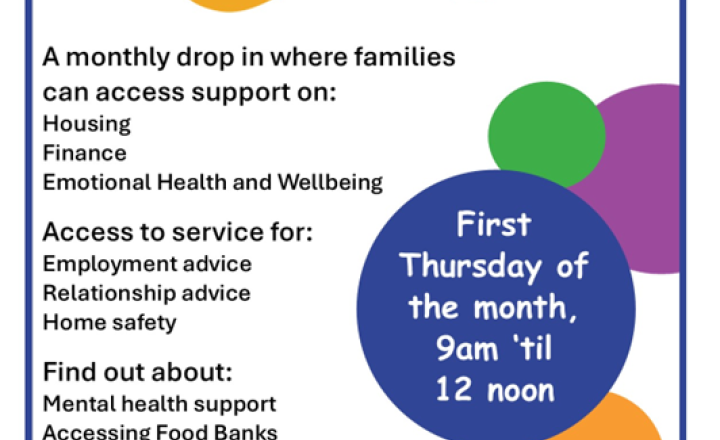 A monthly drop in where families can access support on:
Housing
Finance
Emotional Health and Wellbeing

Access to service for:
Employment advice
Relationship advice
Home safety

Find out about:
Mental health support
Accessing Food Banks

First Thursday of the month, 9am 'til 12 noon